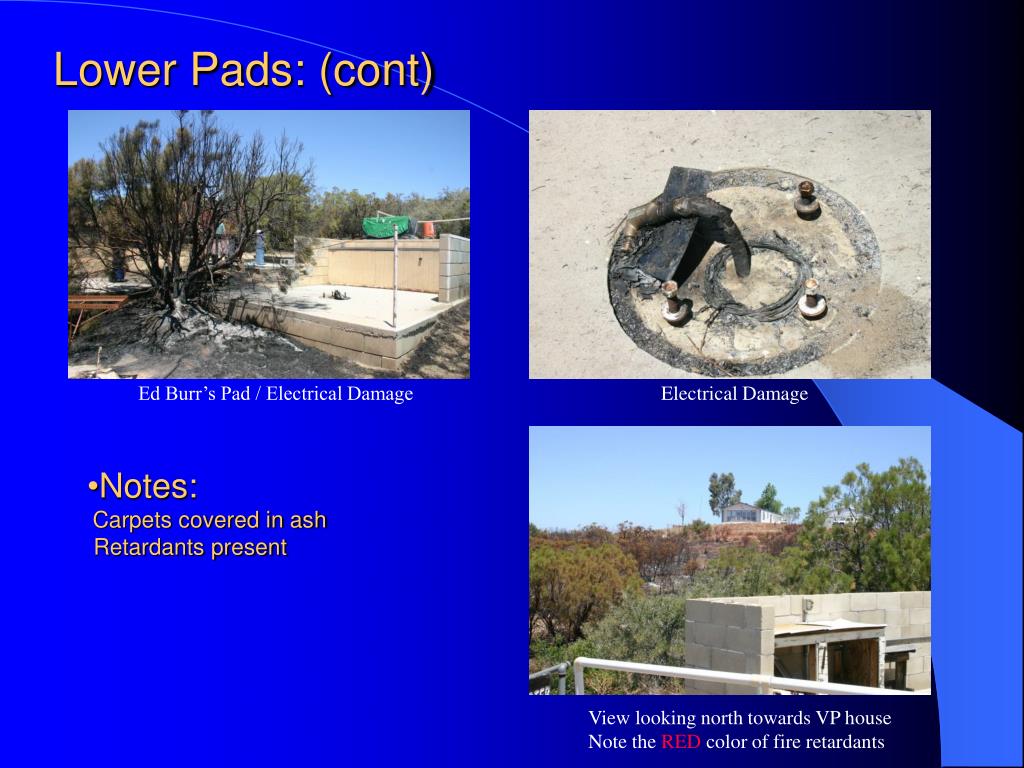 Lower Pads: (cont)

Ed Burr’s Pad / Electrical Damage

Electrical Damage

•Notes:
Carpets covered in ash
Retardants present

View looking north towards VP house
Note the RED color of fire retardants